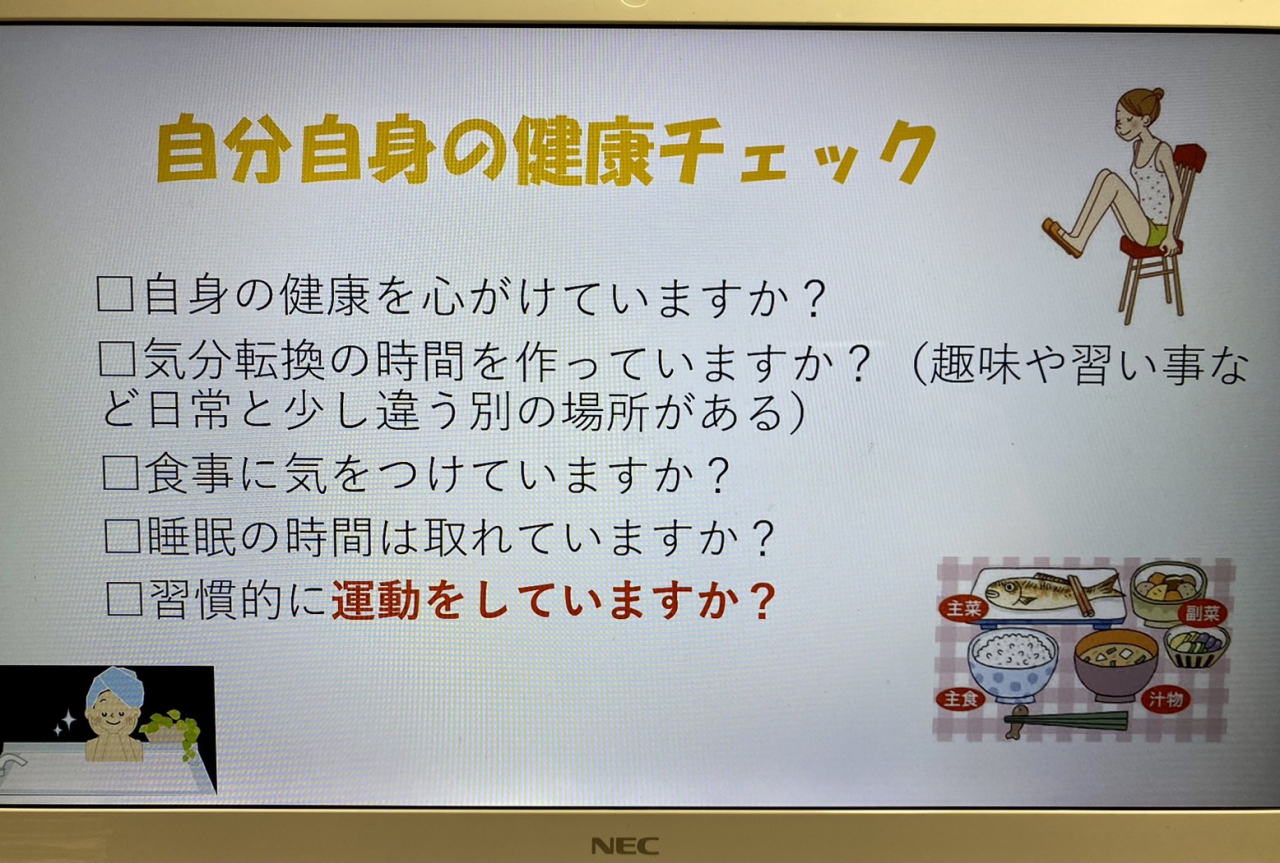 自分自身の健康チェック

□自身の健康を心がけていますか？

□気分転換の時間を作っていますか？（趣味や習い事など日常と少し違う別の場所がある）

□食事に気をつけていますか？

□睡眠の時間は取れていますか？

□習慣的に運動をしていますか？

主菜
副菜
主食
汁物

NEC